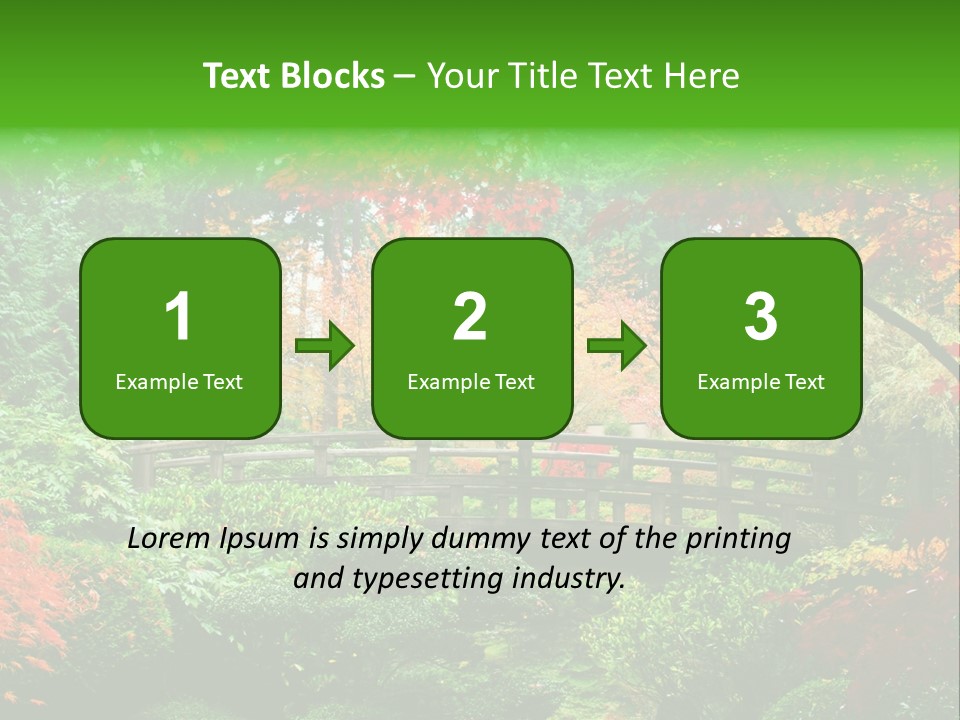 Text Blocks – Your Title Text Here

1
Example Text

2
Example Text

3
Example Text

Lorem Ipsum is simply dummy text of the printing and typesetting industry.